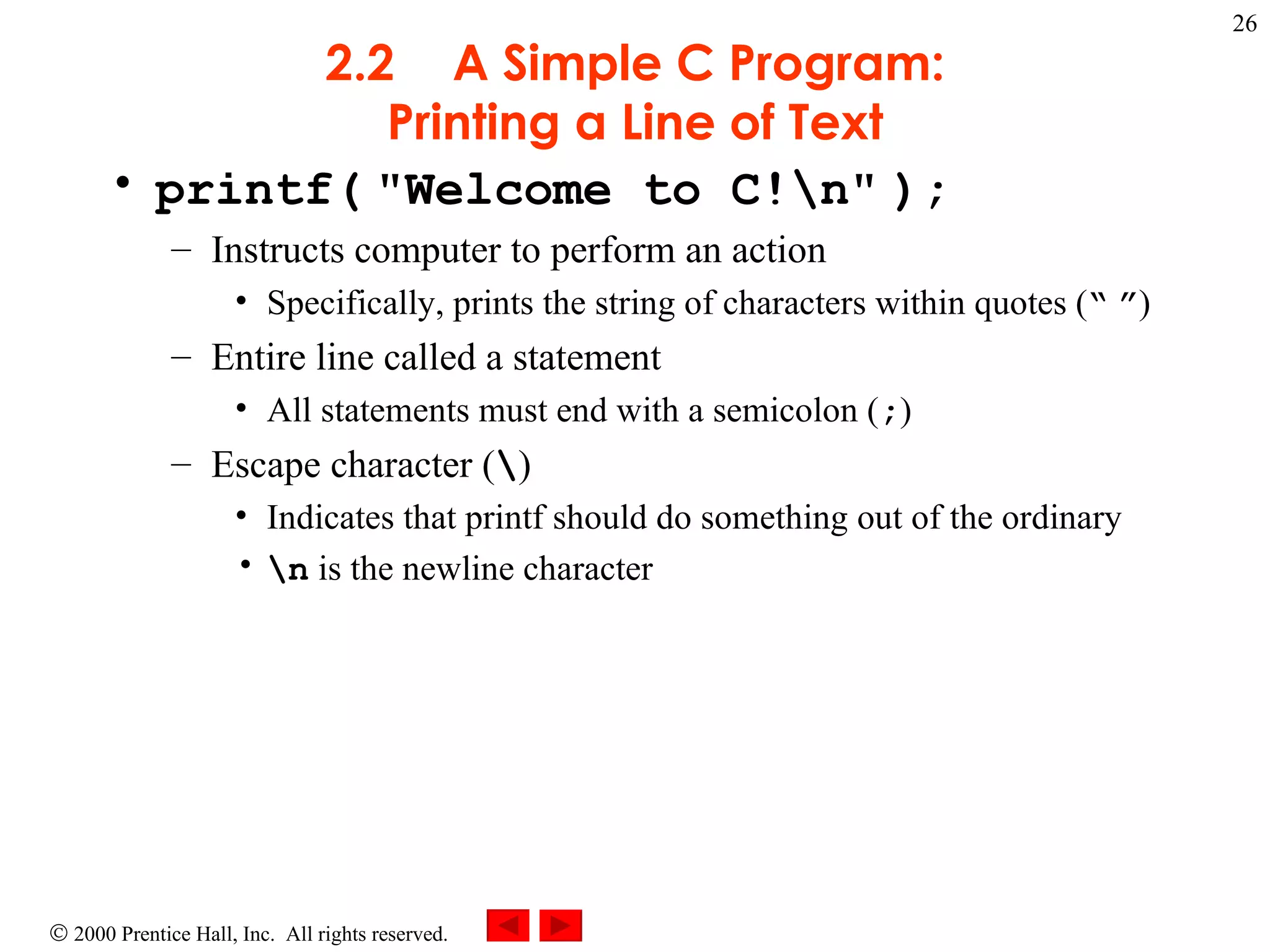 26

2.2 A Simple C Program: Printing a Line of Text

• printf( "Welcome to C!\n" );

– Instructs computer to perform an action

• Specifically, prints the string of characters within quotes (“ ”)

– Entire line called a statement

• All statements must end with a semicolon (;)

– Escape character (\)

• Indicates that printf should do something out of the ordinary

• \n is the newline character

© 2000 Prentice Hall, Inc. All rights reserved.